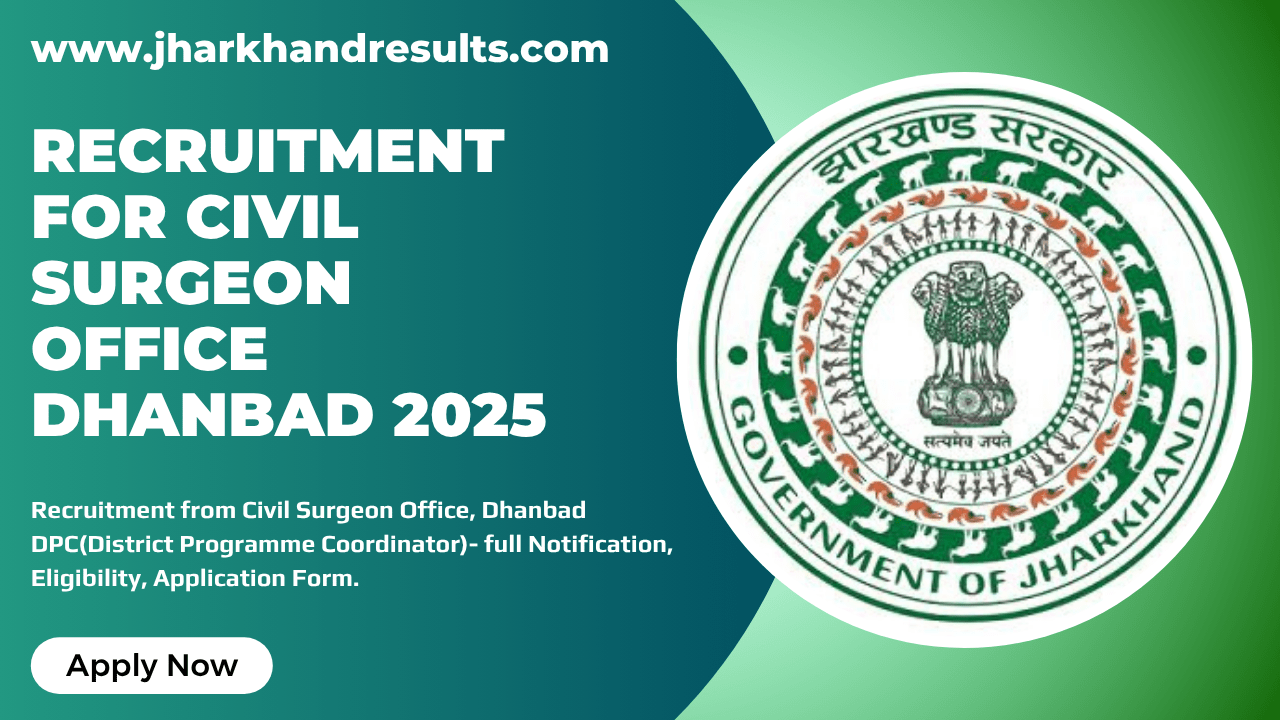 www.jharkhandresults.com

RECRUITMENT FOR CIVIL SURGEON OFFICE DHANBAD 2025

Recruitment from Civil Surgeon Office, Dhanbad DPC(District Programme Coordinator)- full Notification, Eligibility, Application Form.

Apply Now

झारखण्ड सरकार

सत्यमेव जयते

GOVERNMENT OF JHARKHAND